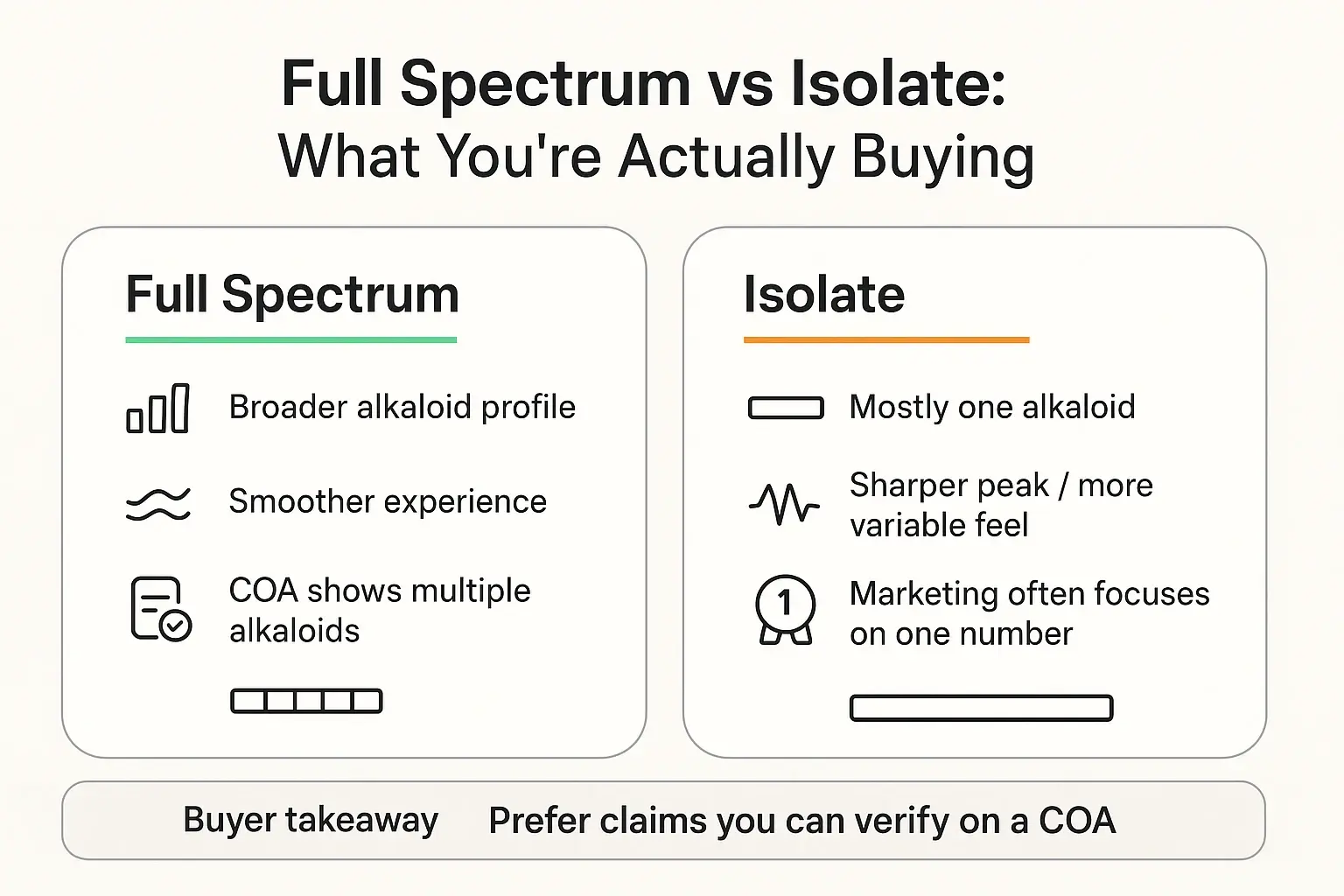 Full Spectrum vs Isolate:
What You're Actually Buying

Full Spectrum

Broader alkaloid profile

Smoother experience

COA shows multiple alkaloids

Isolate

Mostly one alkaloid

Sharper peak / more variable feel

1

Marketing often focuses on one number

Buyer takeaway Prefer claims you can verify on a COA